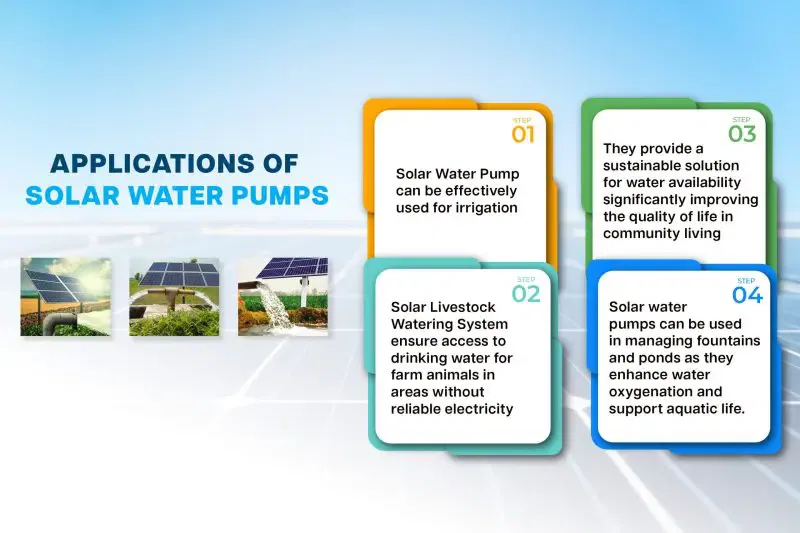 APPLICATIONS OF
SOLAR WATER PUMPS

STEP
01
Solar Water Pump can be effectively used for irrigation

STEP
02
Solar Livestock Watering System ensure access to drinking water for farm animals in areas without reliable electricity

STEP
03
They provide a sustainable solution for water availability significantly improving the quality of life in community living

STEP
04
Solar water pumps can be used in managing fountains and ponds as they enhance water oxygenation and support aquatic life.